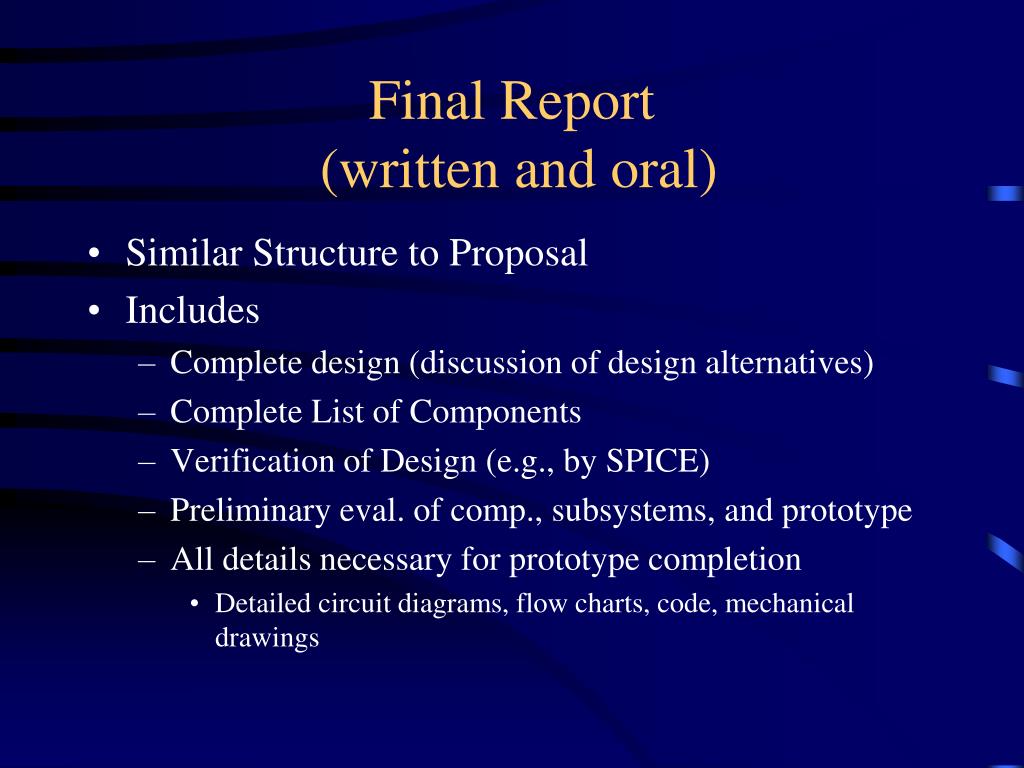 Final Report
(written and oral)

• Similar Structure to Proposal
• Includes
– Complete design (discussion of design alternatives)
– Complete List of Components
– Verification of Design (e.g., by SPICE)
– Preliminary eval. of comp., subsystems, and prototype
– All details necessary for prototype completion
• Detailed circuit diagrams, flow charts, code, mechanical drawings